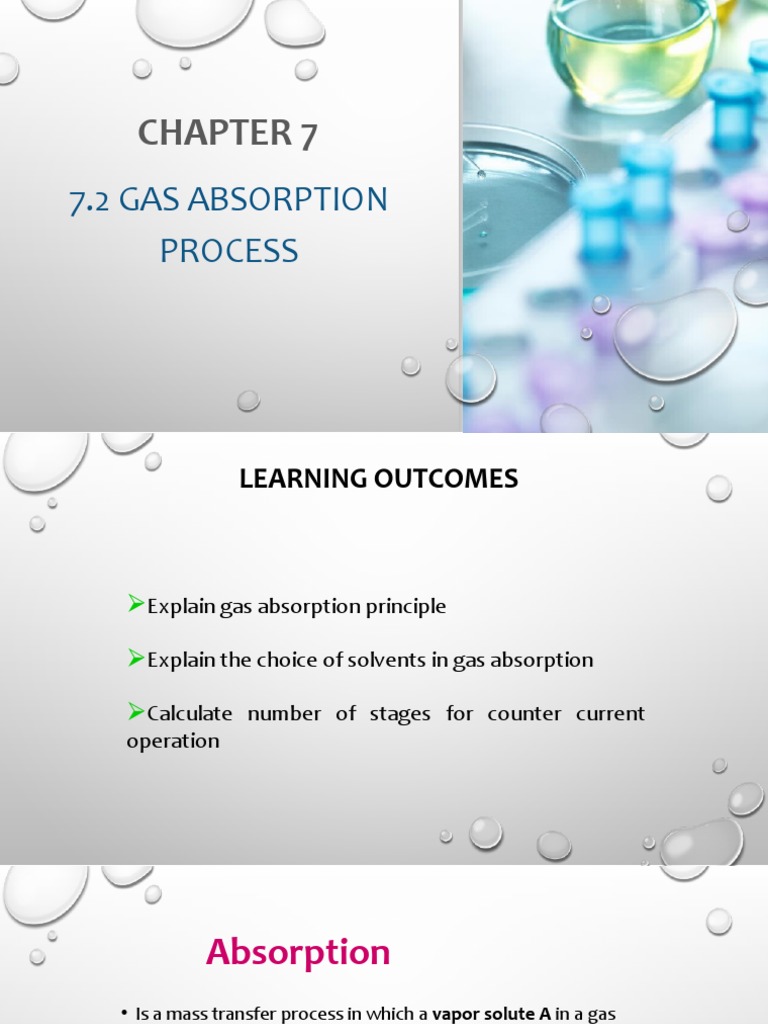 CHAPTER 7

7.2 GAS ABSORPTION PROCESS

LEARNING OUTCOMES

➢Explain gas absorption principle

➢Explain the choice of solvents in gas absorption

➢Calculate number of stages for counter current operation

Absorption

• Is a mass transfer process in which a vapor solute A in a gas